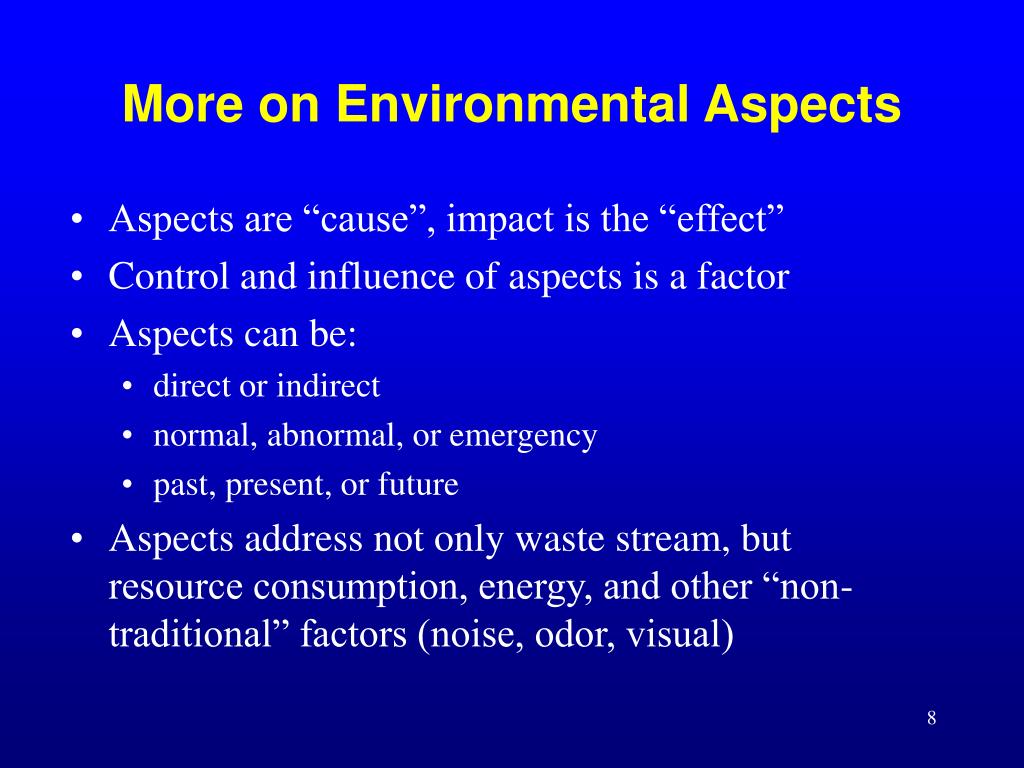 More on Environmental Aspects

• Aspects are “cause”, impact is the “effect”
• Control and influence of aspects is a factor
• Aspects can be:
  • direct or indirect
  • normal, abnormal, or emergency
  • past, present, or future
• Aspects address not only waste stream, but resource consumption, energy, and other “non-traditional” factors (noise, odor, visual)

8